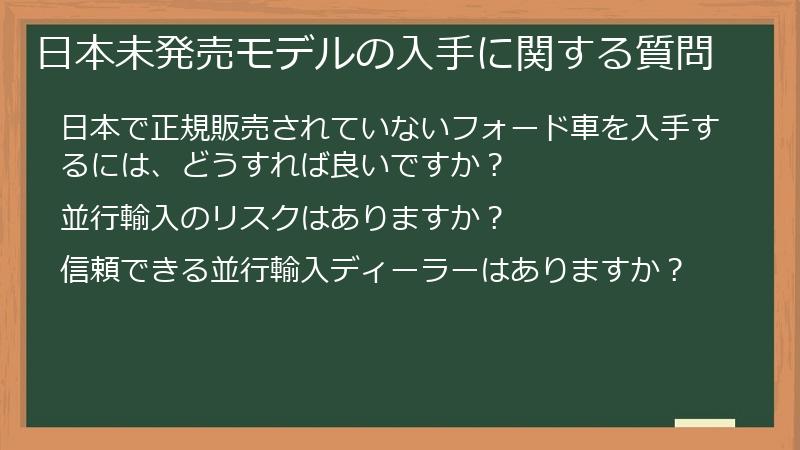 日本未発売モデルの入手に関する質問

日本で正規販売されていないフォード車を入手するには、どうすれば良いですか？

並行輸入のリスクはありますか？

信頼できる並行輸入ディーラーはありますか？